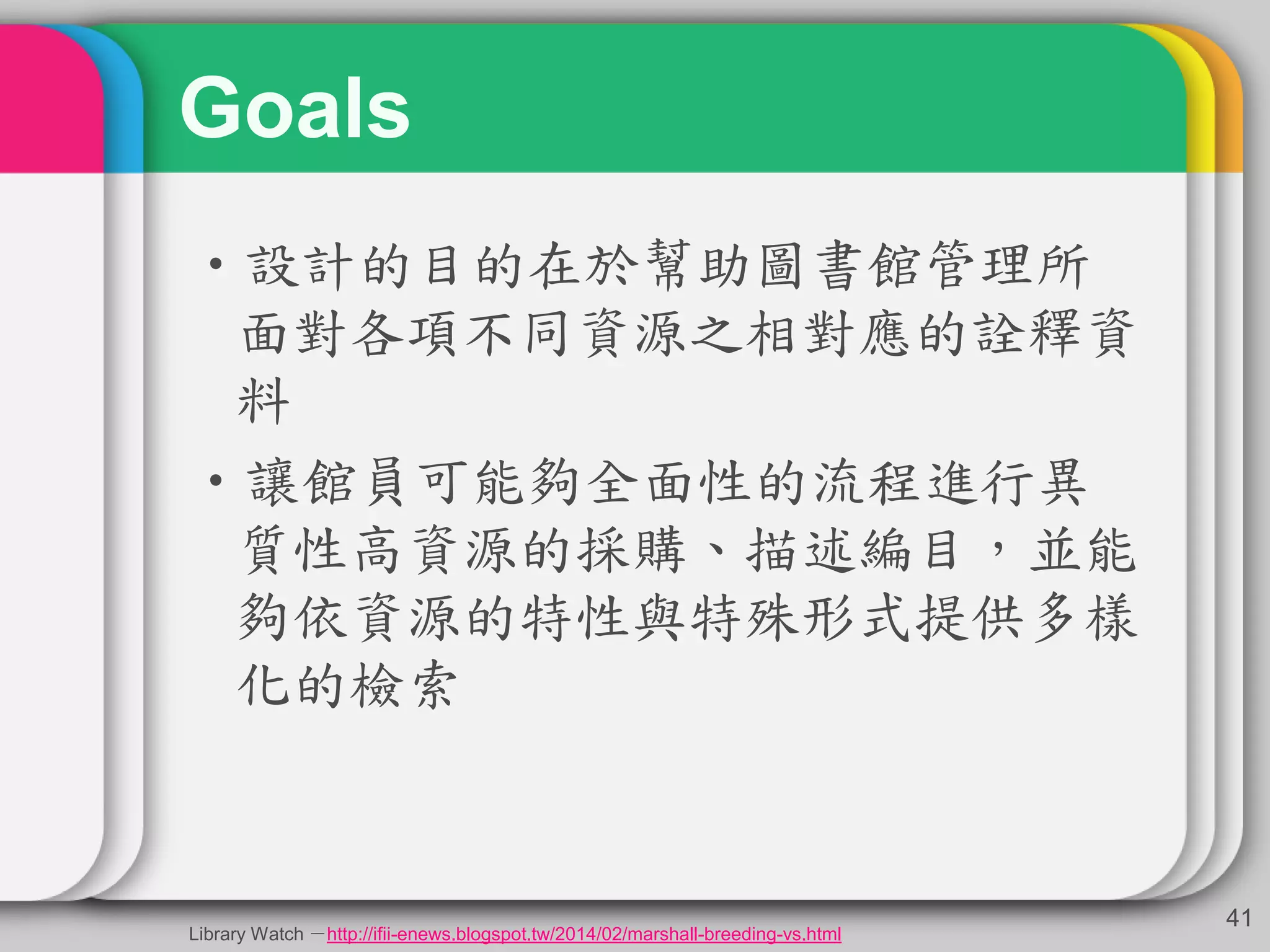 Goals

• 設計的目的在於幫助圖書館管理所面對各項不同資源之相對應的詮釋資料

• 讓館員可能夠全面性的流程進行異質性高資源的採購、描述編目，並能夠依資源的特性與特殊形式提供多樣化的檢索

Library Watch －http://ifii-enews.blogspot.tw/2014/02/marshall-breeding-vs.html

41